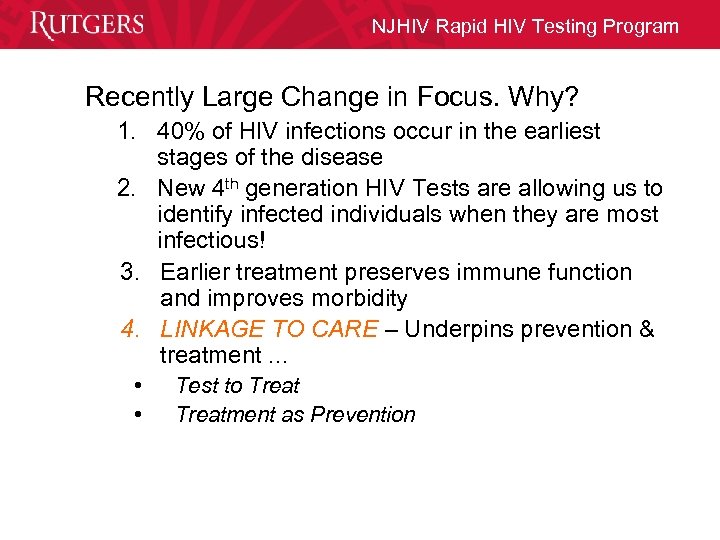 RUTGERS

NJHIV Rapid HIV Testing Program

Recently Large Change in Focus. Why?

1. 40% of HIV infections occur in the earliest stages of the disease
2. New 4$^{th}$ generation HIV Tests are allowing us to identify infected individuals when they are most infectious!
3. Earlier treatment preserves immune function and improves morbidity
4. LINKAGE TO CARE – Underpins prevention & treatment …

• Test to Treat
• Treatment as Prevention